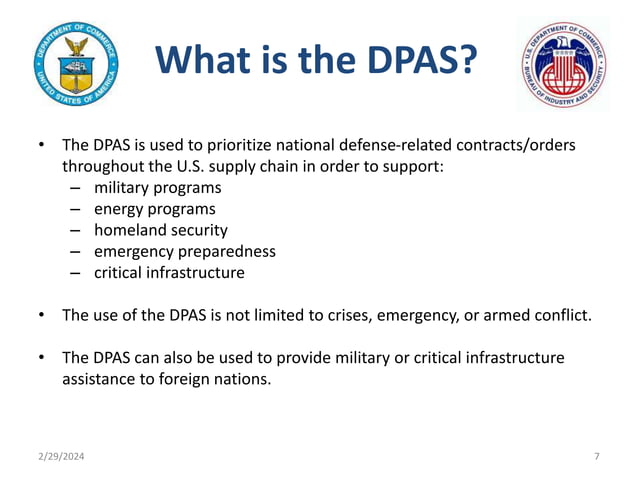 DEPARTMENT OF COMMERCE
UNITED STATES OF AMERICA

What is the DPAS?

U.S. DEPARTMENT OF COMMERCE
BUREAU OF INDUSTRY AND SECURITY

• The DPAS is used to prioritize national defense-related contracts/orders throughout the U.S. supply chain in order to support:
– military programs
– energy programs
– homeland security
– emergency preparedness
– critical infrastructure

• The use of the DPAS is not limited to crises, emergency, or armed conflict.

• The DPAS can also be used to provide military or critical infrastructure assistance to foreign nations.

2/29/2024

7